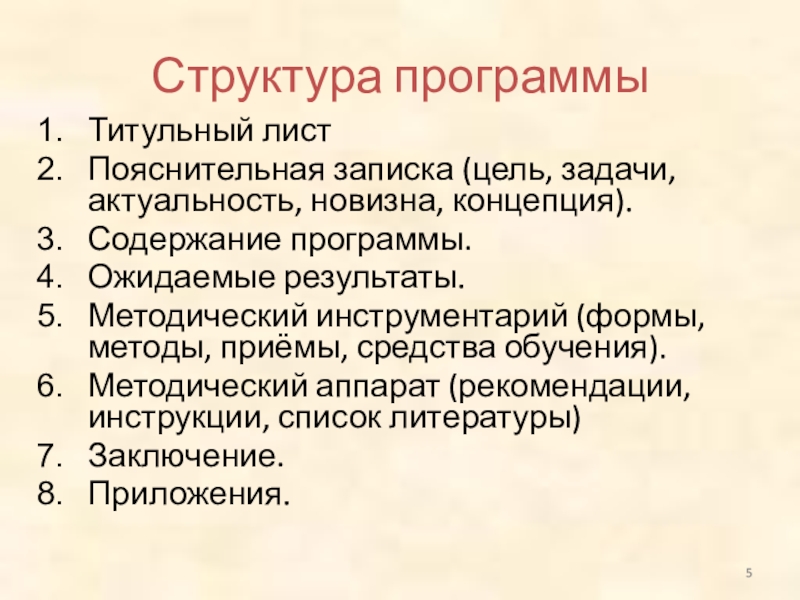 Структура программы

1. Титульный лист
2. Пояснительная записка (цель, задачи, актуальность, новизна, концепция).
3. Содержание программы.
4. Ожидаемые результаты.
5. Методический инструментарий (формы, методы, приёмы, средства обучения).
6. Методический аппарат (рекомендации, инструкции, список литературы)
7. Заключение.
8. Приложения.

5